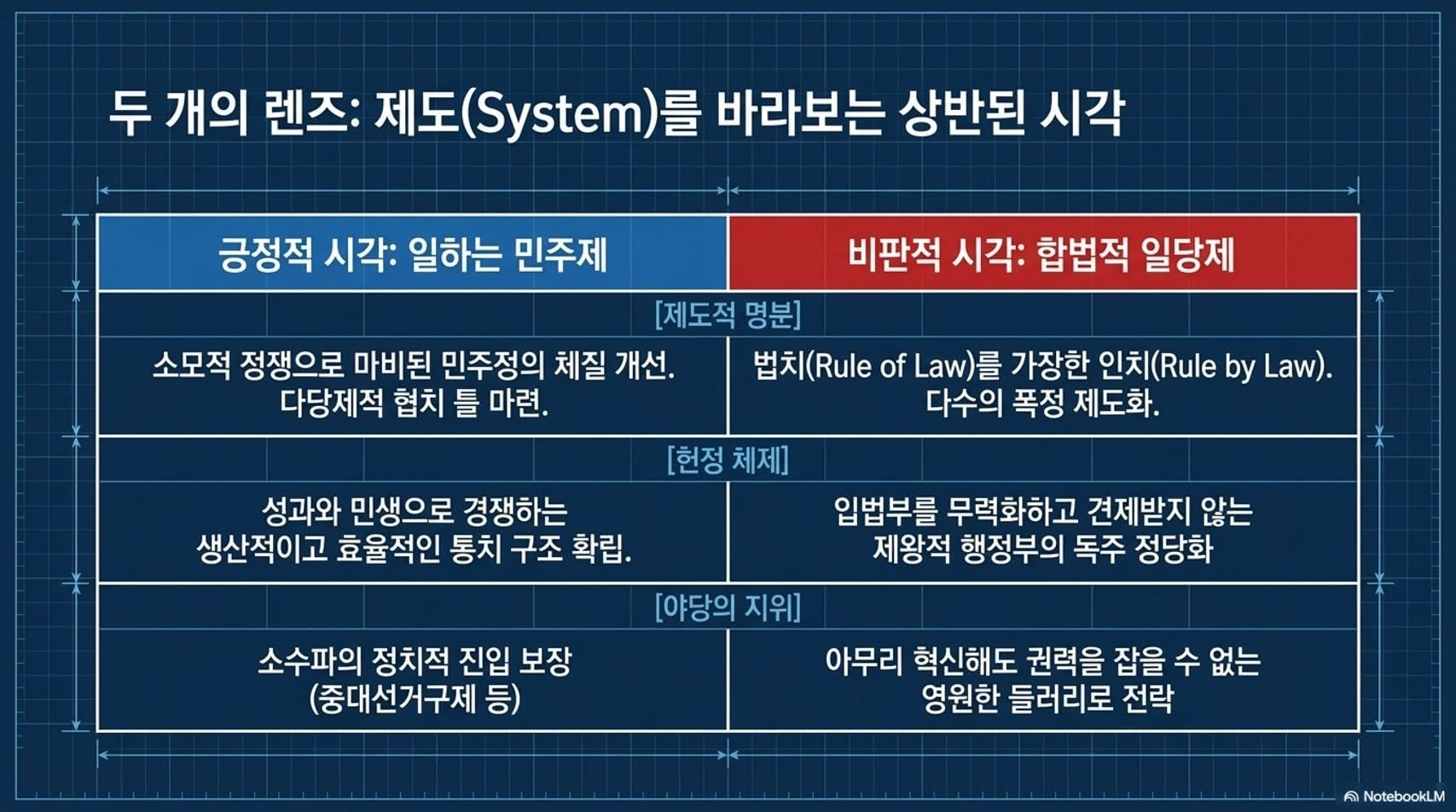 두 개의 렌즈: 제도(System)를 바라보는 상반된 시각

| 긍정적 시각: 일하는 민주제 | 비판적 시각: 합법적 일당제 |
|---|---|
| [제도적 명분] | |
| 소모적 정쟁으로 마비된 민주정의 체질 개선. 다당제적 협치 틀 마련. | 법치(Rule of Law)를 가장한 인치(Rule by Law). 다수의 폭정 제도화. |
| [헌정 체제] | |
| 성과와 민생으로 경쟁하는 생산적이고 효율적인 통치 구조 확립. | 입법부를 무력화하고 견제받지 않는 제왕적 행정부의 독주 정당화 |
| [야당의 지위] | |
| 소수파의 정치적 진입 보장 (중대선거구제 등) | 아무리 혁신해도 권력을 잡을 수 없는 영원한 들러리로 전락 |

NotebookLM